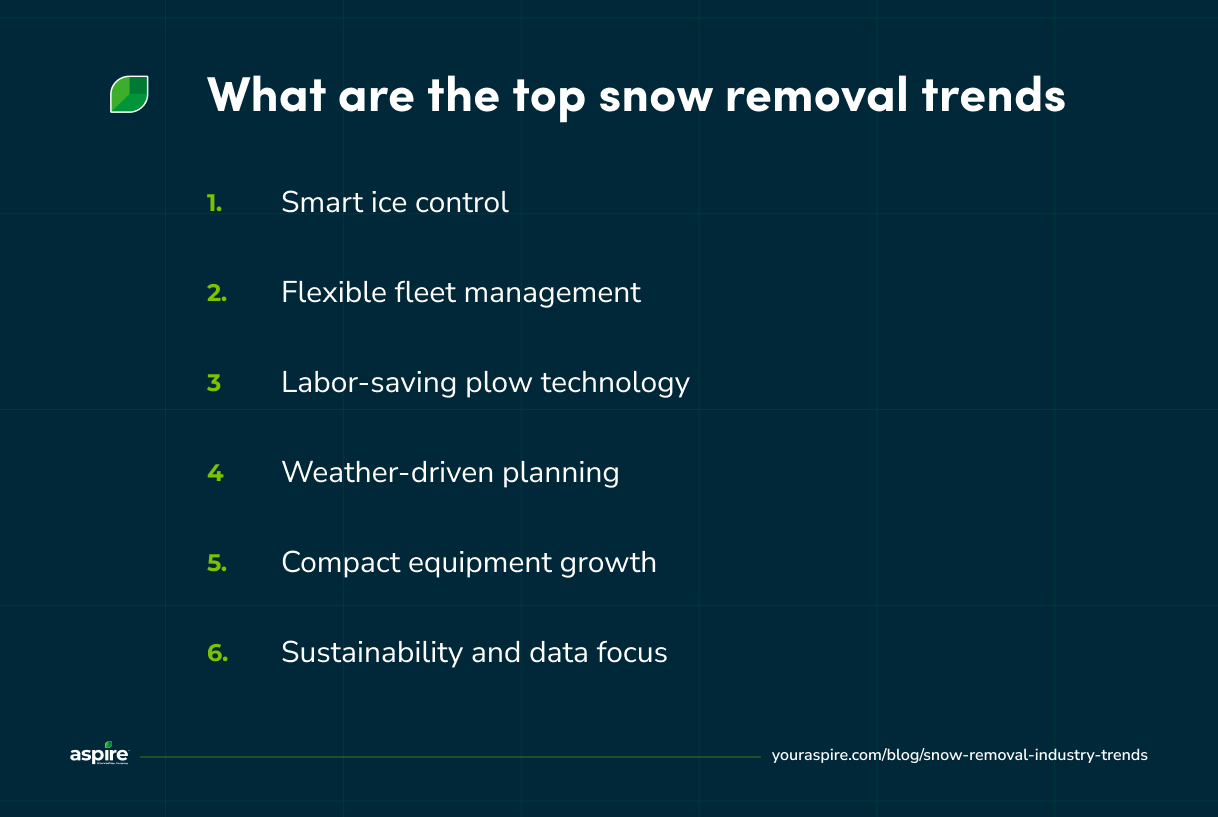 What are the top snow removal trends

1. Smart ice control

2. Flexible fleet management

3 Labor-saving plow technology

4 Weather-driven planning

5. Compact equipment growth

6. Sustainability and data focus

aspire

youraspire.com/blog/snow-removal-industry-trends